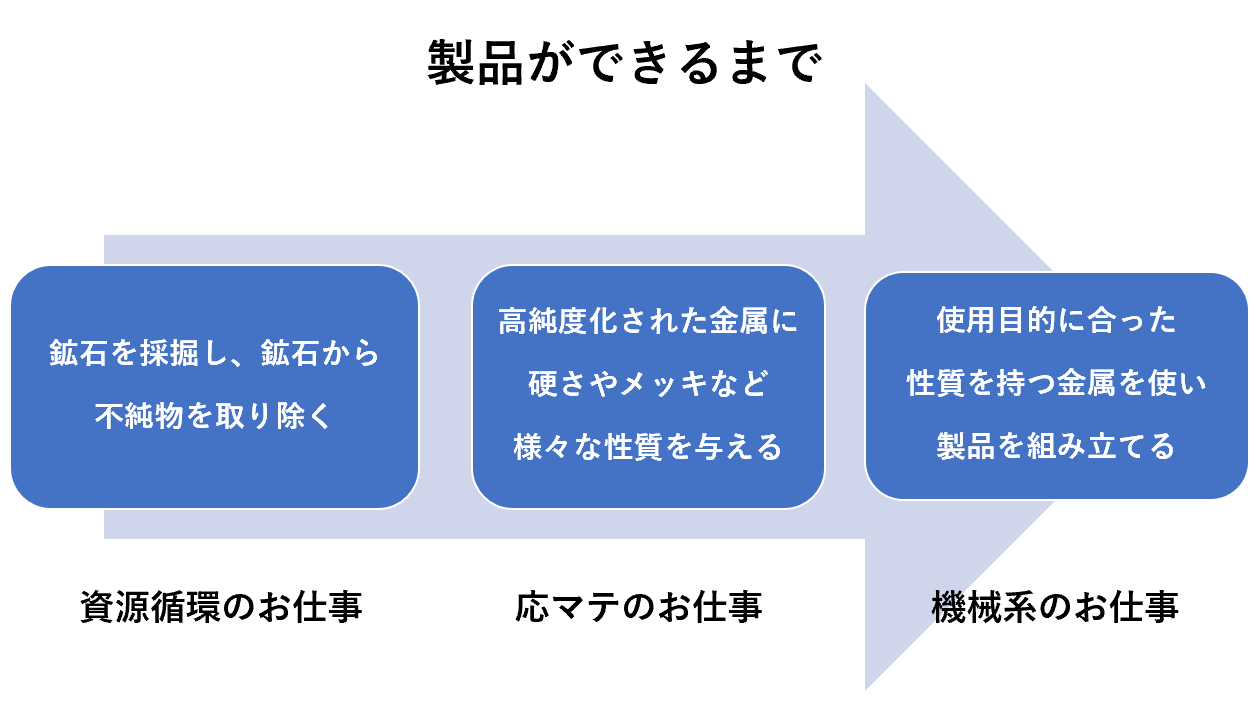 製品ができるまで

鉱石を採掘し、鉱石から不純物を取り除く

高純度化された金属に硬さやメッキなど様々な性質を与える

使用目的に合った性質を持つ金属を使い製品を組み立てる

資源循環のお仕事

応マテのお仕事

機械系のお仕事